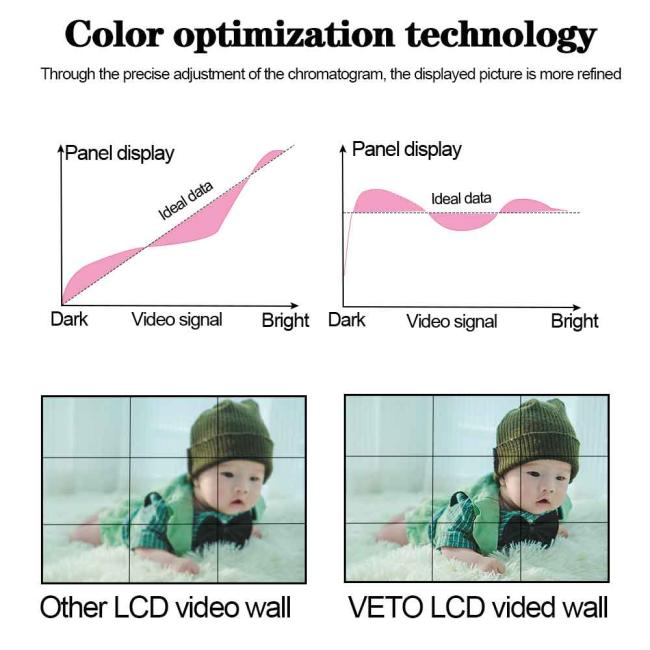 Color optimization technology

Through the precise adjustment of the chromatogram, the displayed picture is more refined

Panel display

Ideal data

Dark Video signal Bright

Panel display

Ideal data

Dark Video signal Bright

Other LCD video wall

VETO LCD vided wall